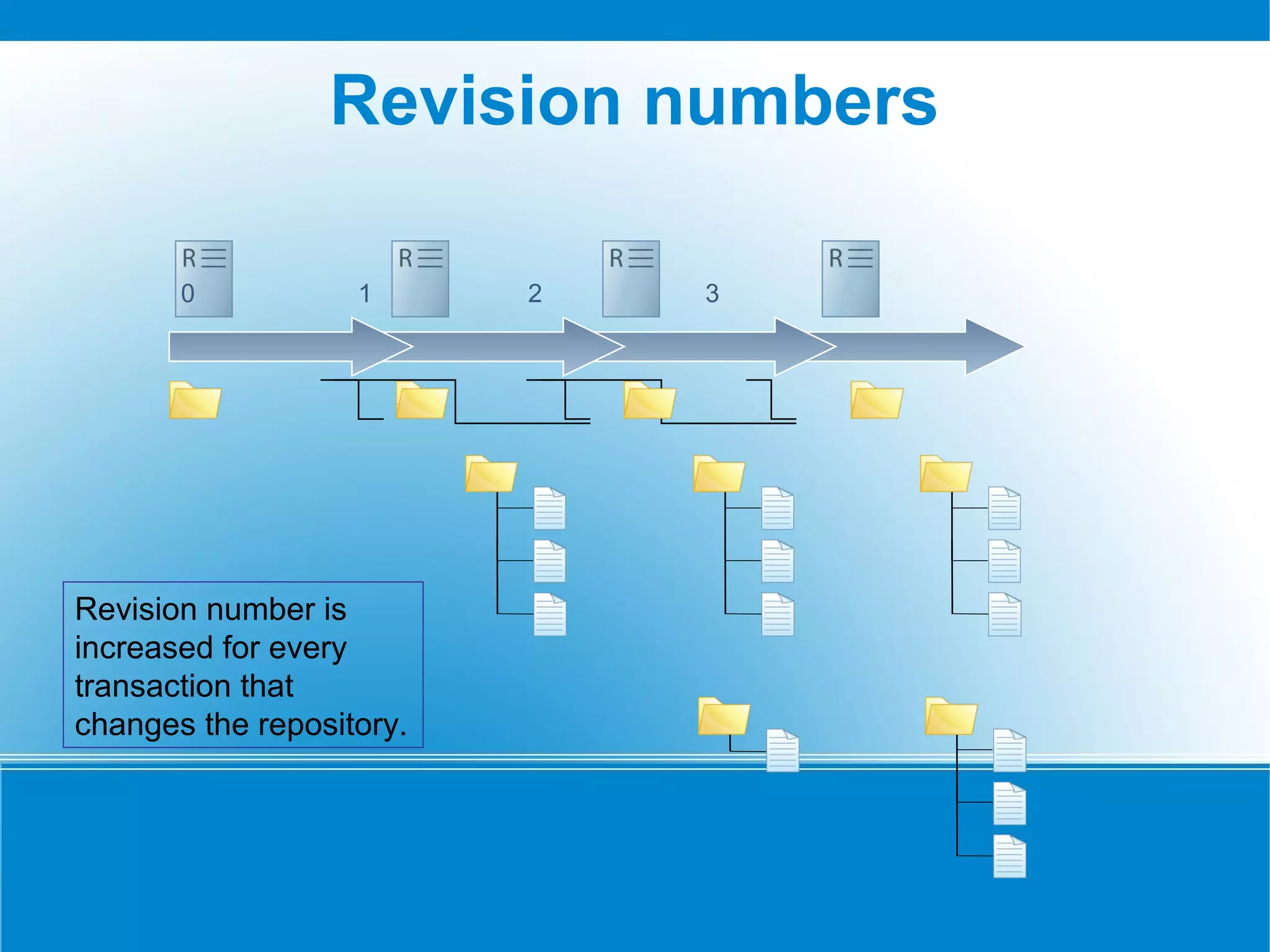 Revision numbers

R
0

1
R

2
R

3
R

Revision number is increased for every transaction that changes the repository.